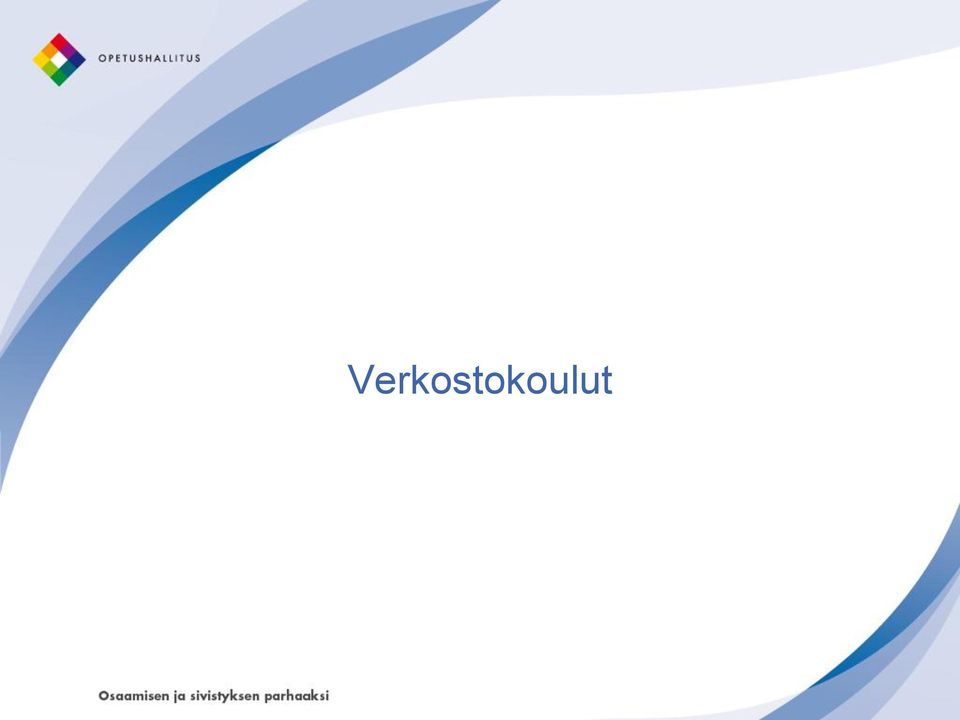 OPETUSHALLITUS

Verkostokoulut

Osaamisen ja sivistyksen parhaaksi